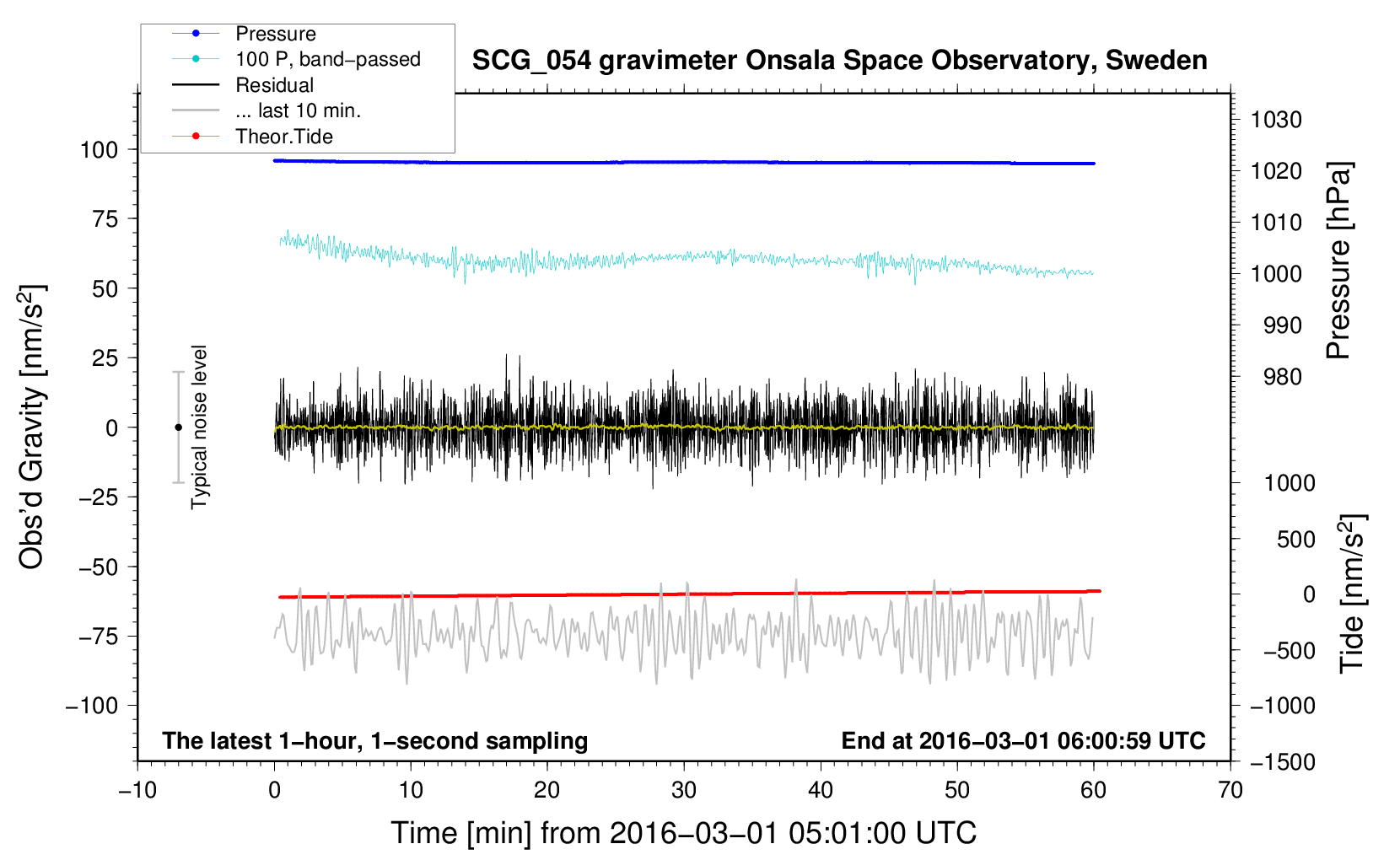 Pressure
100 P, band−passed
Residual
... last 10 min.
Theor.Tide

SCG_054 gravimeter Onsala Space Observatory, Sweden

Obs'd Gravity [nm/s$^2$]
100
75
50
25
0
−25
−50
−75
−100

Typical noise level

1030
1020
1010
1000
990
980
Pressure [hPa]

1000
500
0
−500
−1000
−1500
Tide [nm/s$^2$]

The latest 1−hour, 1−second sampling
End at 2016−03−01 06:00:59 UTC

−10
0
10
20
30
40
50
60
70
Time [min] from 2016−03−01 05:01:00 UTC